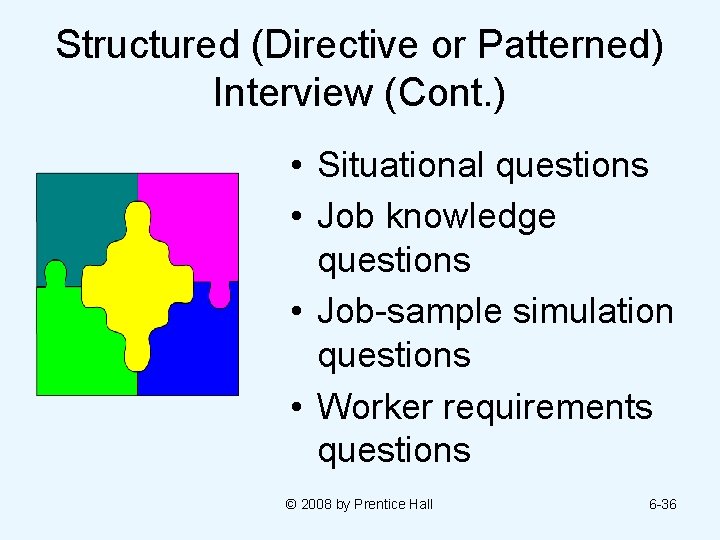 Structured (Directive or Patterned) Interview (Cont.)

• Situational questions
• Job knowledge questions
• Job-sample simulation questions
• Worker requirements questions

© 2008 by Prentice Hall

6-36